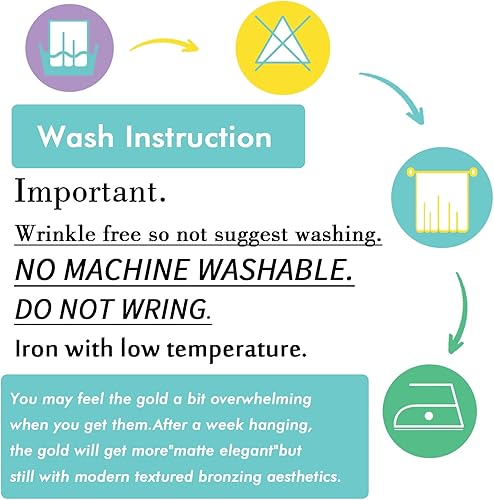 Wash Instruction

Important.

Wrinkle free so not suggest washing.

NO MACHINE WASHABLE.

DO NOT WRING.

Iron with low temperature.

You may feel the gold a bit overwhelming when you get them.After a week hanging, the gold will get more"matte elegant"but still with modern textured bronzing aesthetics.